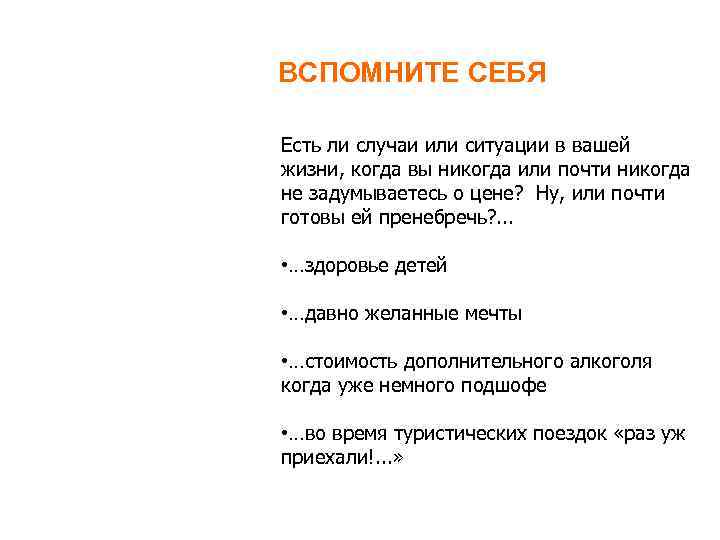 ВСПОМНИТЕ СЕБЯ

Есть ли случаи или ситуации в вашей жизни, когда вы никогда или почти никогда не задумываетесь о цене? Ну, или почти готовы ей пренебречь?...

•…здоровье детей

•…давно желанные мечты

•…стоимость дополнительного алкоголя когда уже немного подшофе

•…во время туристических поездок «раз уж приехали!...»